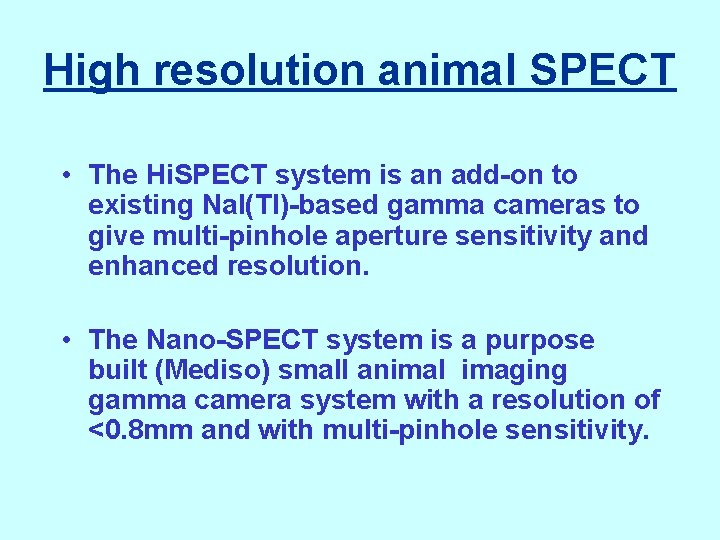 High resolution animal SPECT

• The HiSPECT system is an add-on to existing NaI(Tl)-based gamma cameras to give multi-pinhole aperture sensitivity and enhanced resolution.

• The Nano-SPECT system is a purpose built (Mediso) small animal imaging gamma camera system with a resolution of <0.8mm and with multi-pinhole sensitivity.